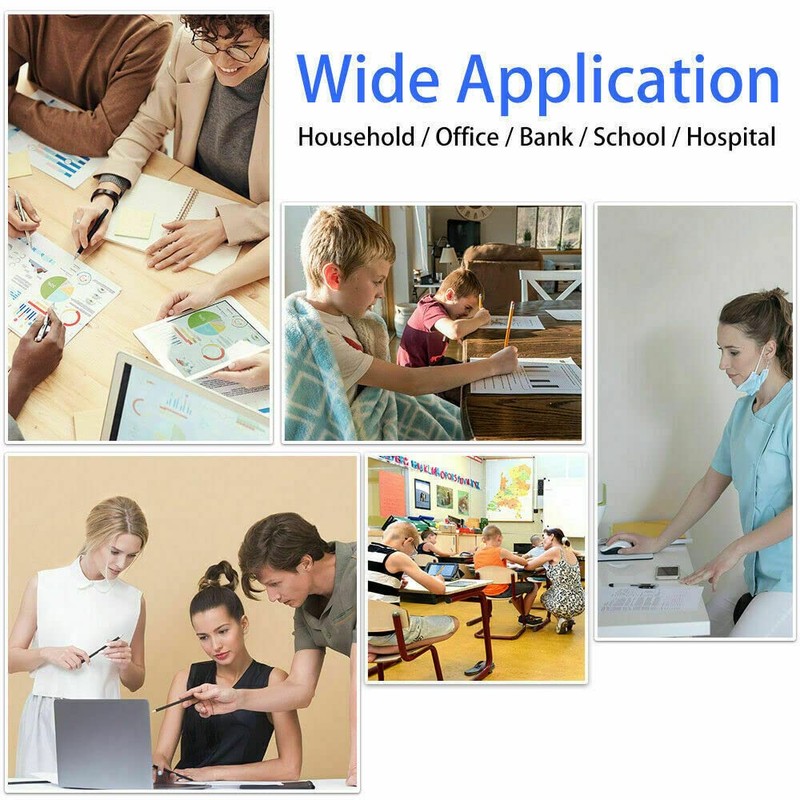 Wide Application
Household / Office / Bank / School / Hospital